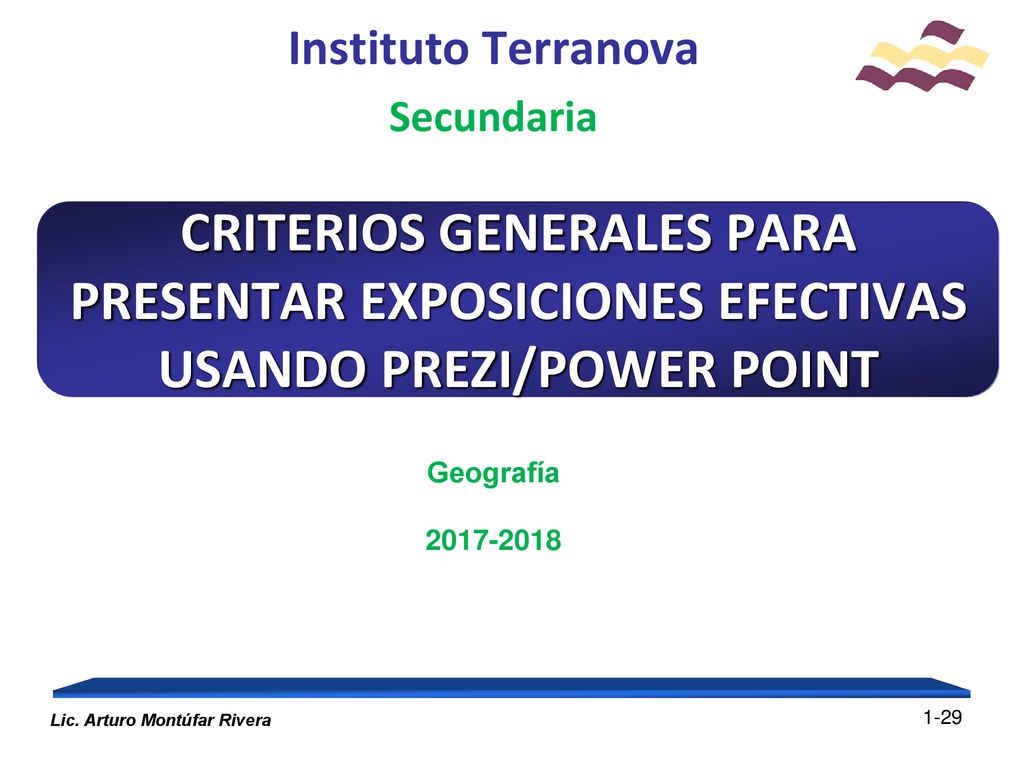 Instituto Terranova

Secundaria

CRITERIOS GENERALES PARA PRESENTAR EXPOSICIONES EFECTIVAS USANDO PREZI/POWER POINT

Geografía

2017-2018

Lic. Arturo Montúfar Rivera

1-29